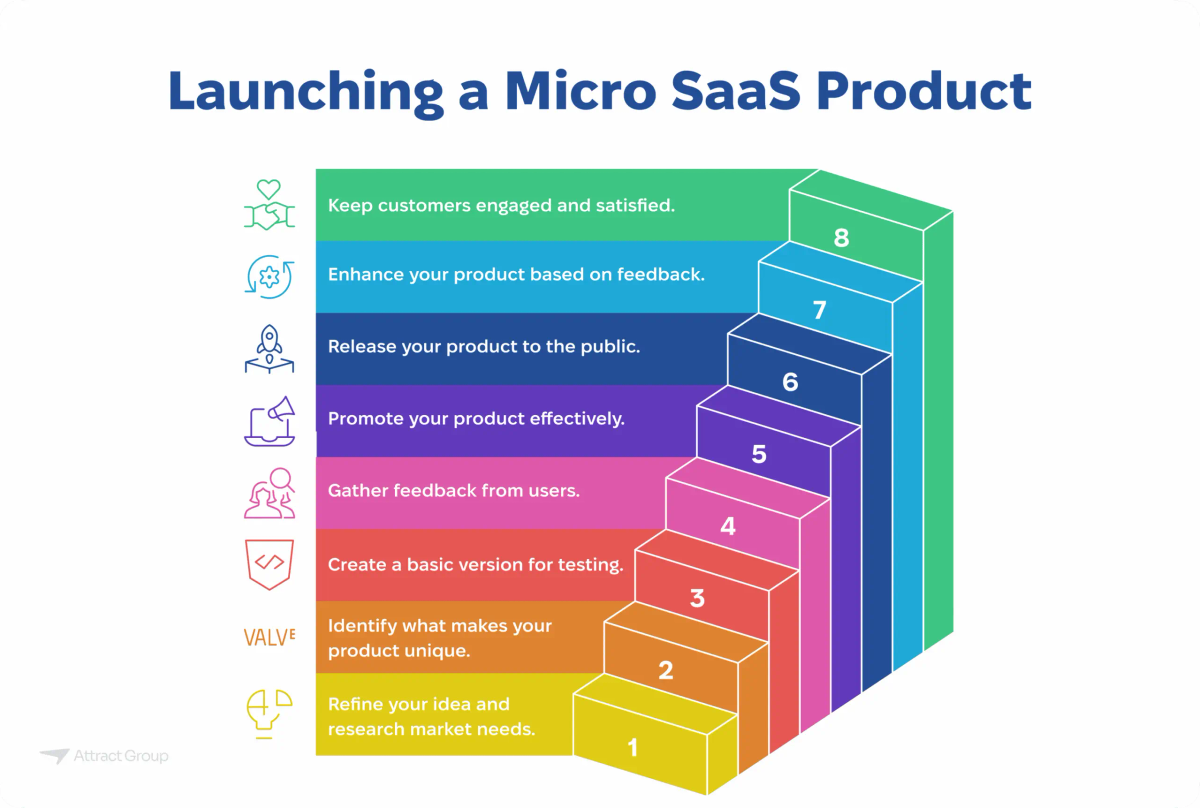 Launching a Micro SaaS Product

Keep customers engaged and satisfied.

8

Enhance your product based on feedback.

7

Release your product to the public.

6

Promote your product effectively.

5

Gather feedback from users.

4

Create a basic version for testing.

3

VALVE

Identify what makes your product unique.

2

Refine your idea and research market needs.

1

Attract Group